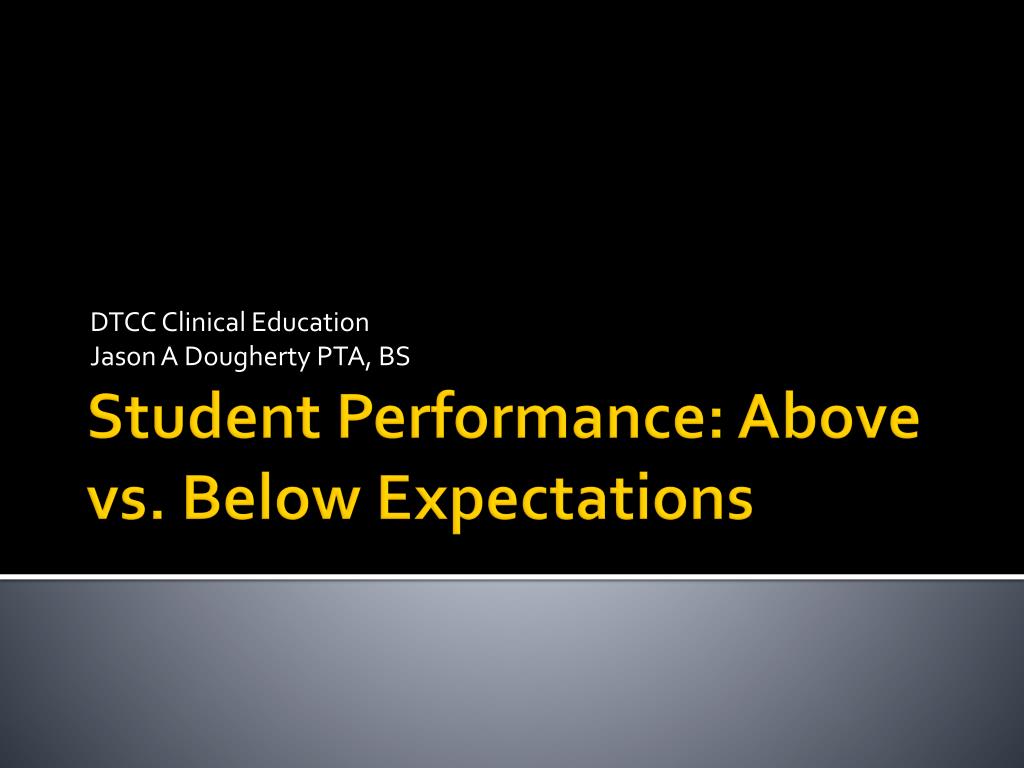 DTCC Clinical Education
Jason A Dougherty PTA, BS

Student Performance: Above vs. Below Expectations